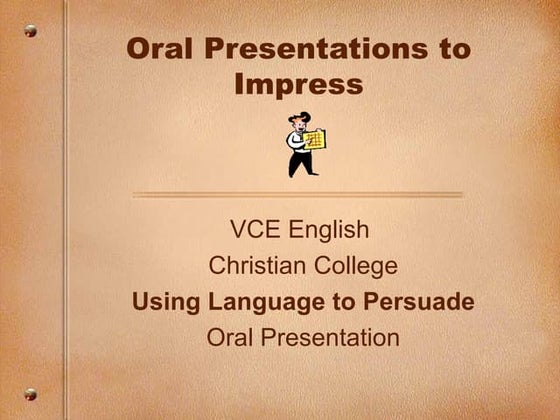 Oral Presentations to Impress

VCE English

Christian College

Using Language to Persuade

Oral Presentation